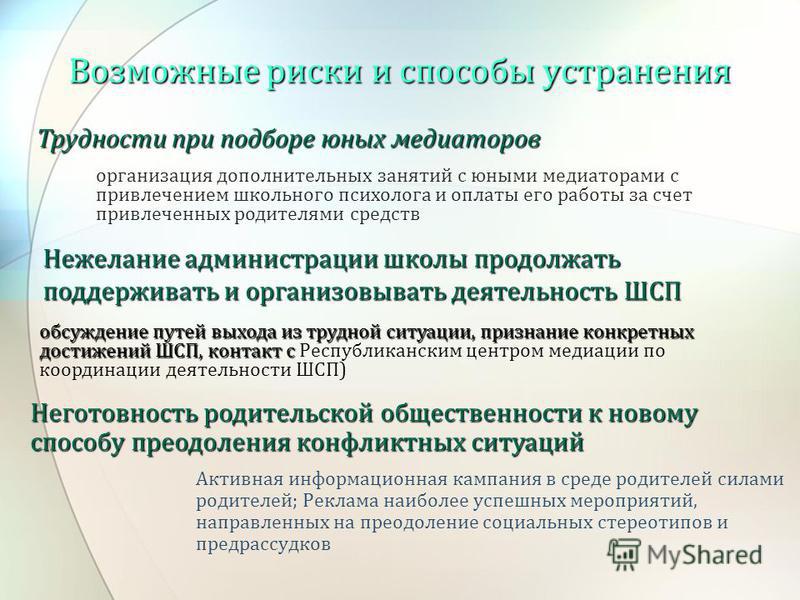 Возможные риски и способы устранения

Трудности при подборе юных медиаторов

организация дополнительных занятий с юными медиаторами с привлечением школьного психолога и оплаты его работы за счет привлеченных родителями средств

Нежелание администрации школы продолжать поддерживать и организовывать деятельность ШСП

обсуждение путей выхода из трудной ситуации, признание конкретных достижений ШСП, контакт с Республиканским центром медиации по координации деятельности ШСП)

Неготовность родительской общественности к новому способу преодоления конфликтных ситуаций

Активная информационная кампания в среде родителей силами родителей; Реклама наиболее успешных мероприятий, направленных на преодоление социальных стереотипов и предрассудков

MyShared